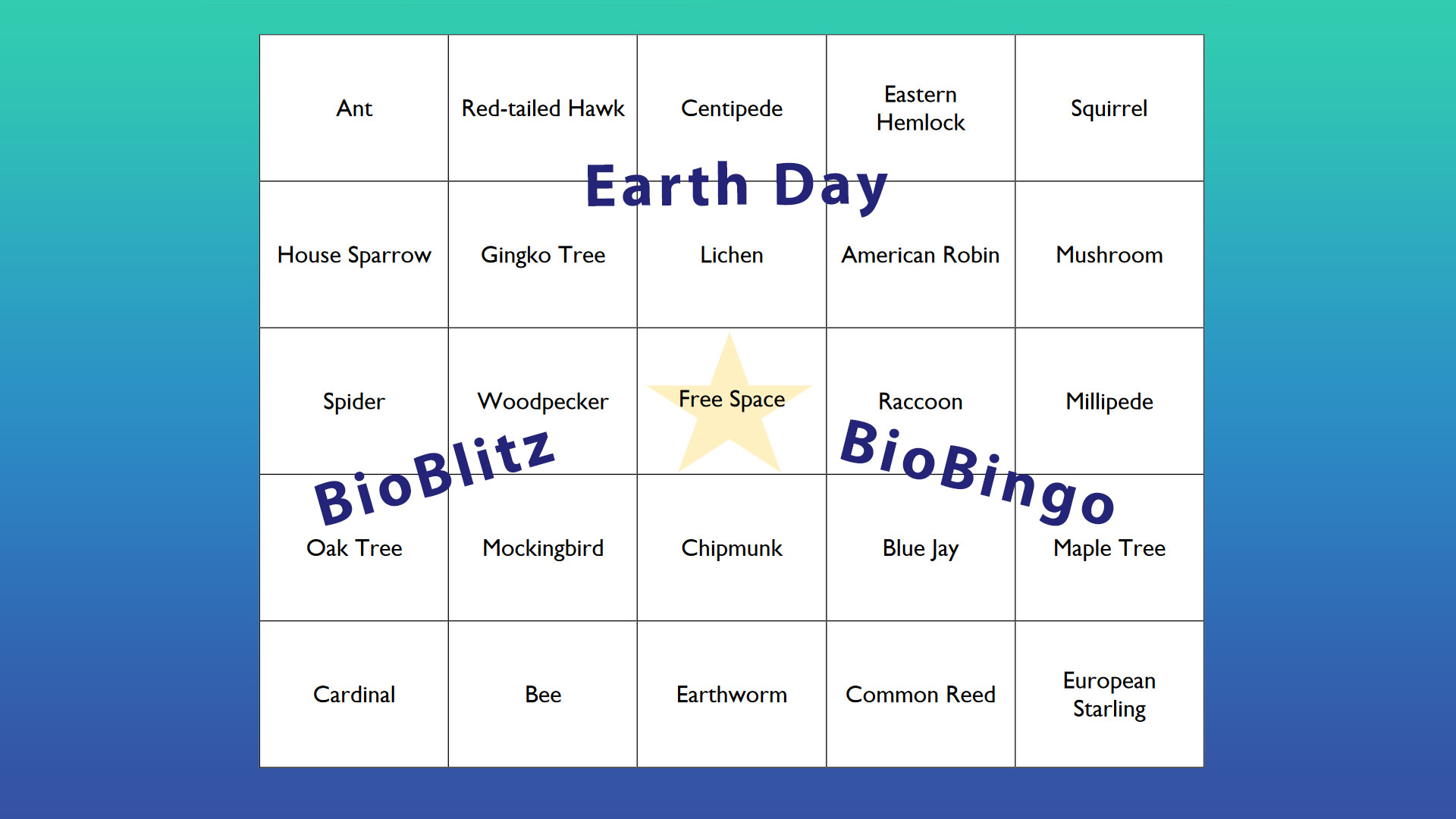 Earth Day

BioBlitz BioBingo

| Ant | Red-tailed Hawk | Centipede | Eastern Hemlock | Squirrel |
|---|---|---|---|---|
| House Sparrow | Gingko Tree | Lichen | American Robin | Mushroom |
| Spider | Woodpecker | Free Space | Raccoon | Millipede |
| Oak Tree | Mockingbird | Chipmunk | Blue Jay | Maple Tree |
| Cardinal | Bee | Earthworm | Common Reed | European Starling |